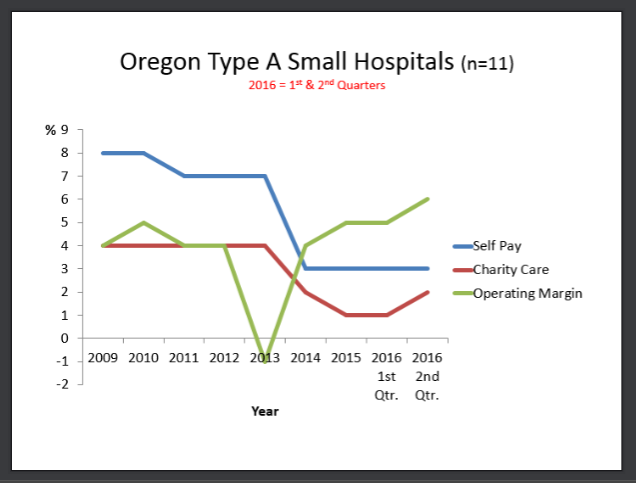 Oregon Type A Small Hospitals (n=11)
2016 = 1$^{st}$ & 2$^{nd}$ Quarters

% 9
8
7
6
5
4
3
2
1
0
-1
-2

2009 2010 2011 2012 2013 2014 2015 2016 1st Qtr. 2016 2nd Qtr.

Year

Self Pay
Charity Care
Operating Margin